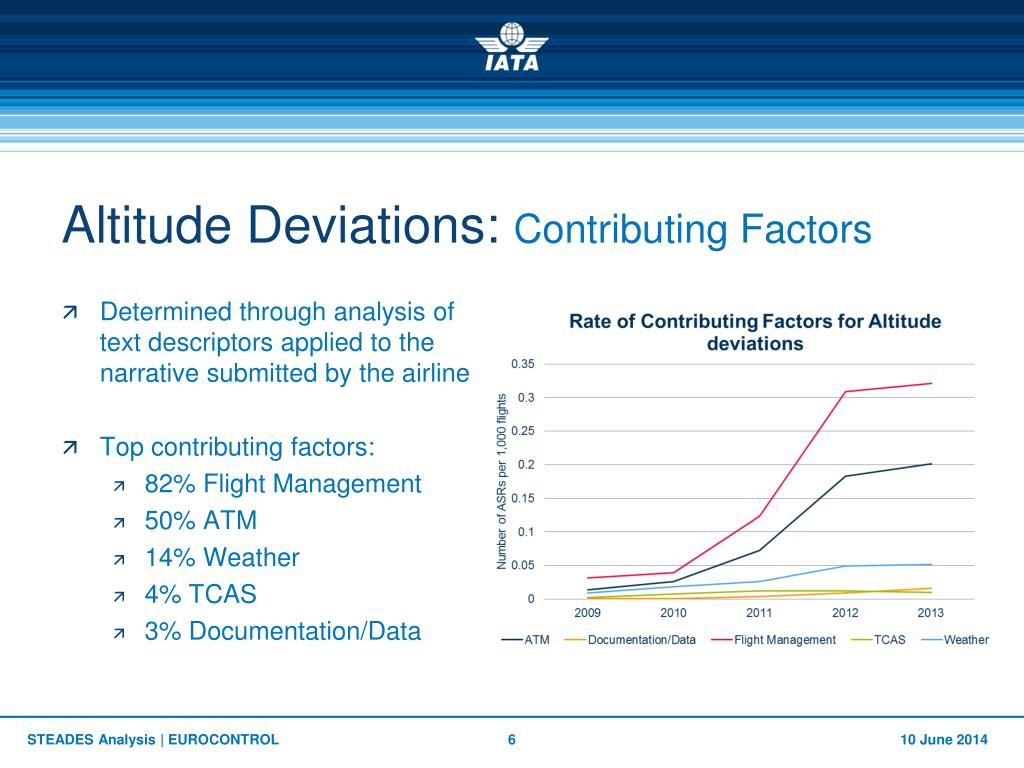 IATA

Altitude Deviations: Contributing Factors

Determined through analysis of text descriptors applied to the narrative submitted by the airline

Top contributing factors:

82% Flight Management

50% ATM

14% Weather

4% TCAS

3% Documentation/Data

Rate of Contributing Factors for Altitude deviations

Number of ASRs per 1,000 flights

0.35
0.3
0.25
0.2
0.15
0.1
0.05
0

2009 2010 2011 2012 2013

ATM Documentation/Data Flight Management TCAS Weather

STEADES Analysis | EUROCONTROL 6 10 June 2014